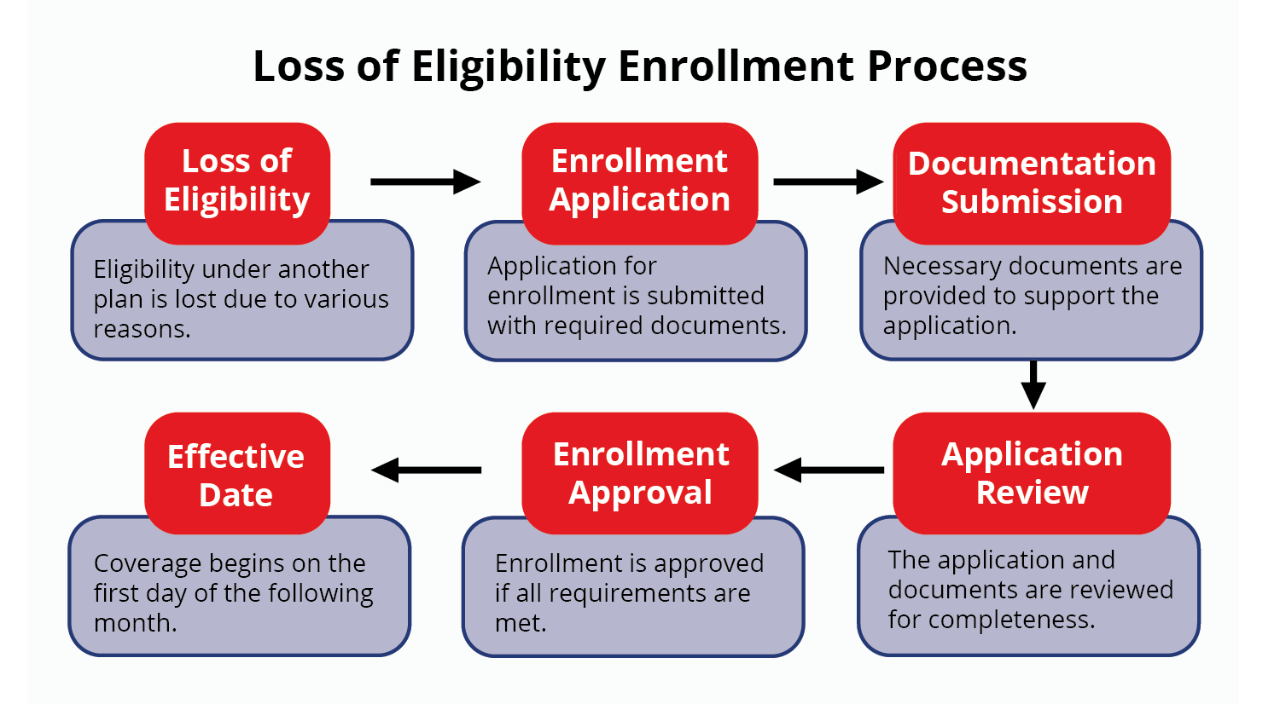 Loss of Eligibility Enrollment Process

Loss of Eligibility

Eligibility under another plan is lost due to various reasons.

Enrollment Application

Application for enrollment is submitted with required documents.

Documentation Submission

Necessary documents are provided to support the application.

Application Review

The application and documents are reviewed for completeness.

Enrollment Approval

Enrollment is approved if all requirements are met.

Effective Date

Coverage begins on the first day of the following month.